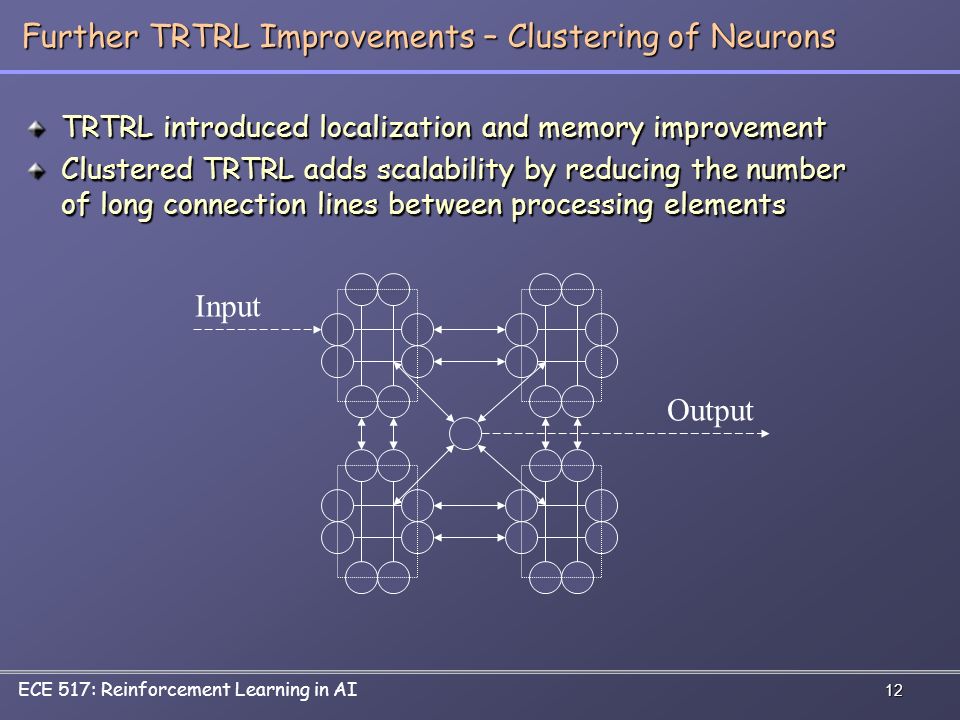 Further TRTRL Improvements – Clustering of Neurons

TRTRL introduced localization and memory improvement

Clustered TRTRL adds scalability by reducing the number of long connection lines between processing elements

Input

Output

ECE 517: Reinforcement Learning in AI

12